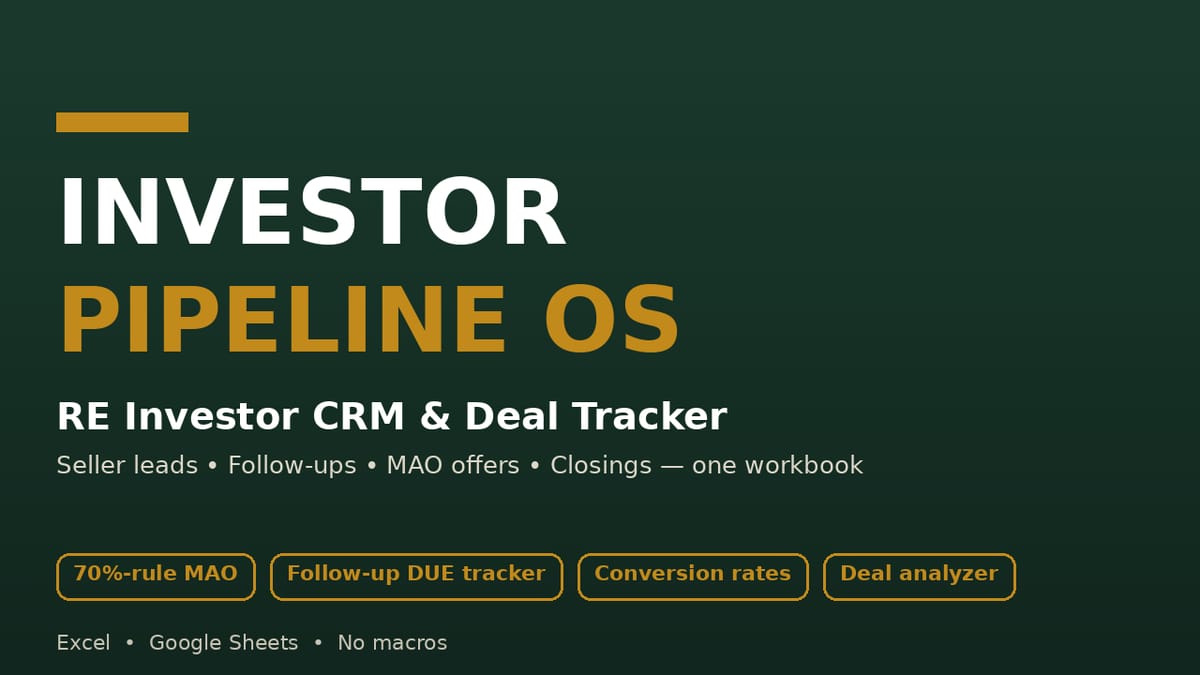 INVESTOR
PIPELINE OS

RE Investor CRM & Deal Tracker

Seller leads • Follow-ups • MAO offers • Closings — one workbook

70%-rule MAO
Follow-up DUE tracker
Conversion rates
Deal analyzer

Excel • Google Sheets • No macros